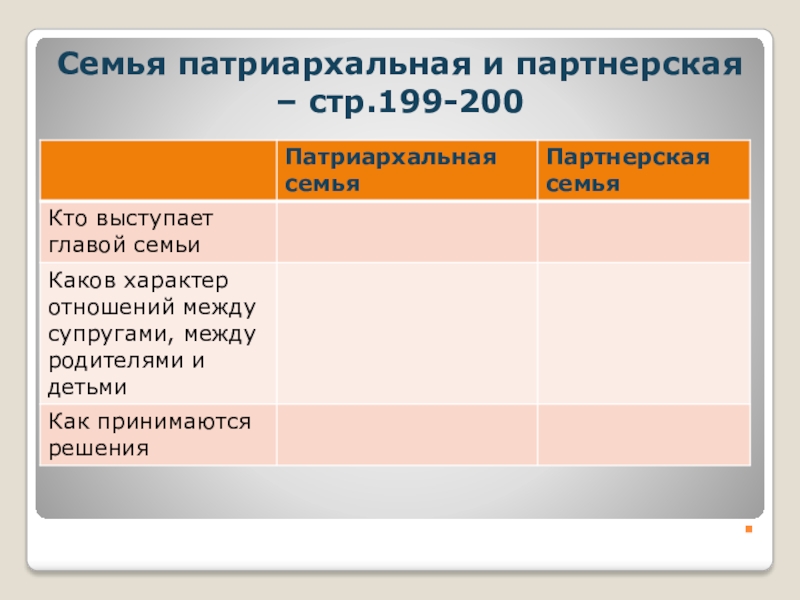 Семья патриархальная и партнерская – стр.199-200

| | Патриархальная семья | Партнерская семья |
|---|---|---|
| Кто выступает главой семьи | | |
| Каков характер отношений между супругами, между родителями и детьми | | |
| Как принимаются решения | | |